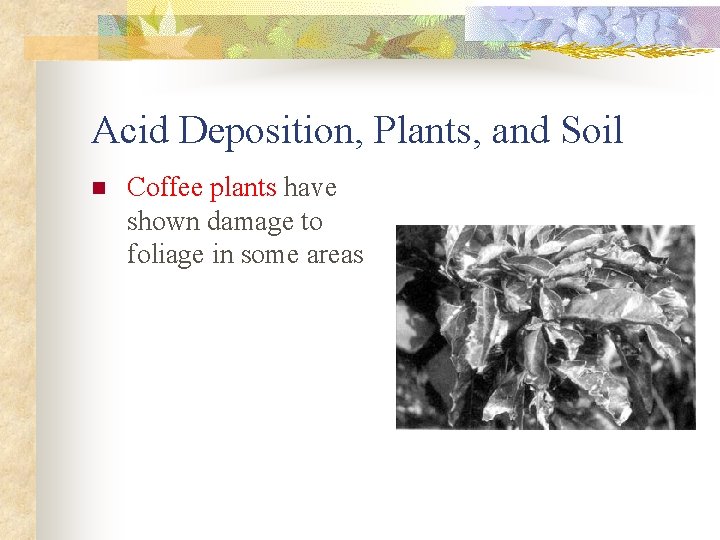 Acid Deposition, Plants, and Soil

Coffee plants have shown damage to foliage in some areas